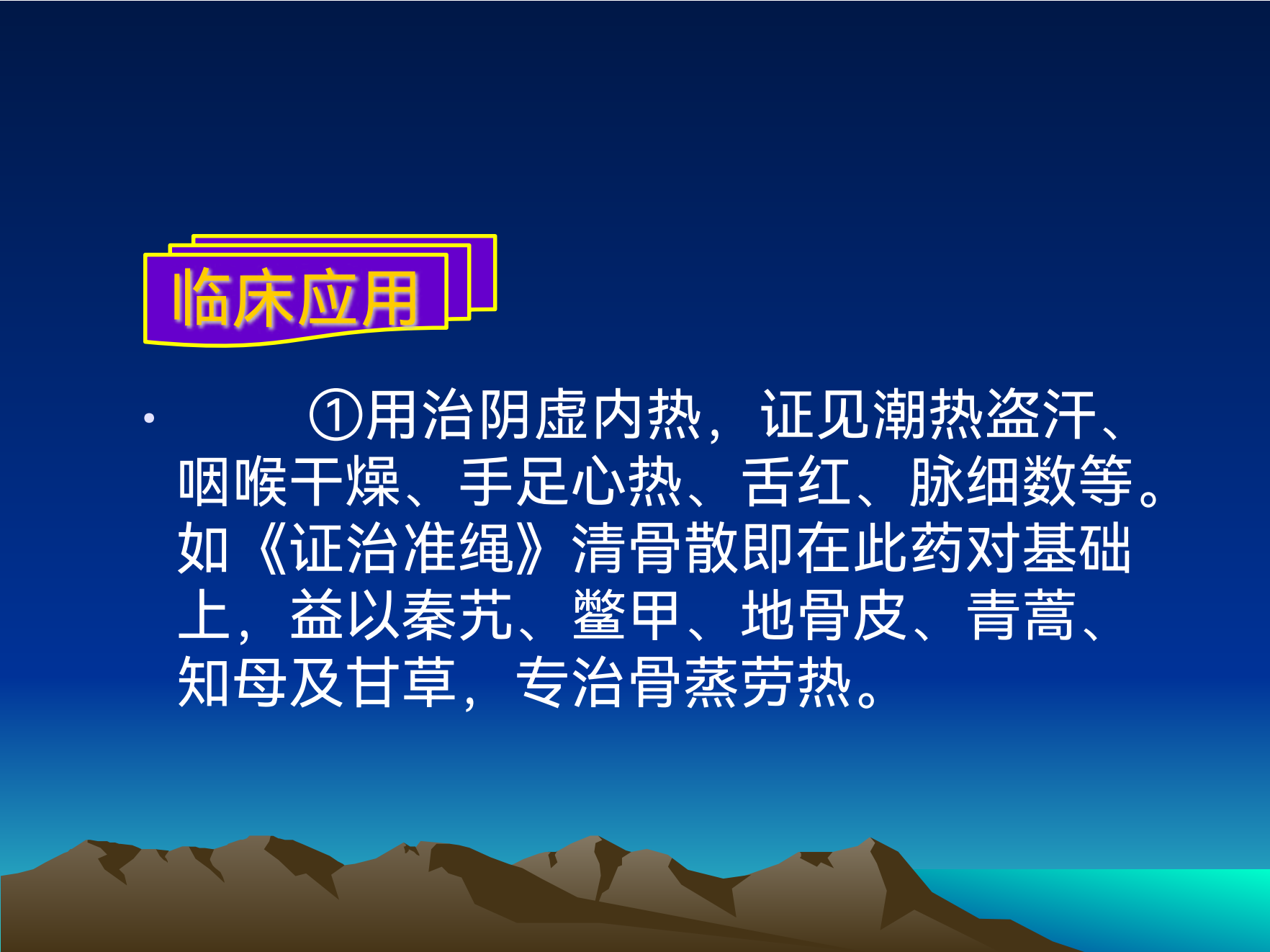 临床应用

• ①用治阴虚内热，证见潮热盗汗、咽喉干燥、手足心热、舌红、脉细数等。如《证治准绳》清骨散即在此药对基础上，益以秦艽、鳖甲、地骨皮、青蒿、知母及甘草，专治骨蒸劳热。